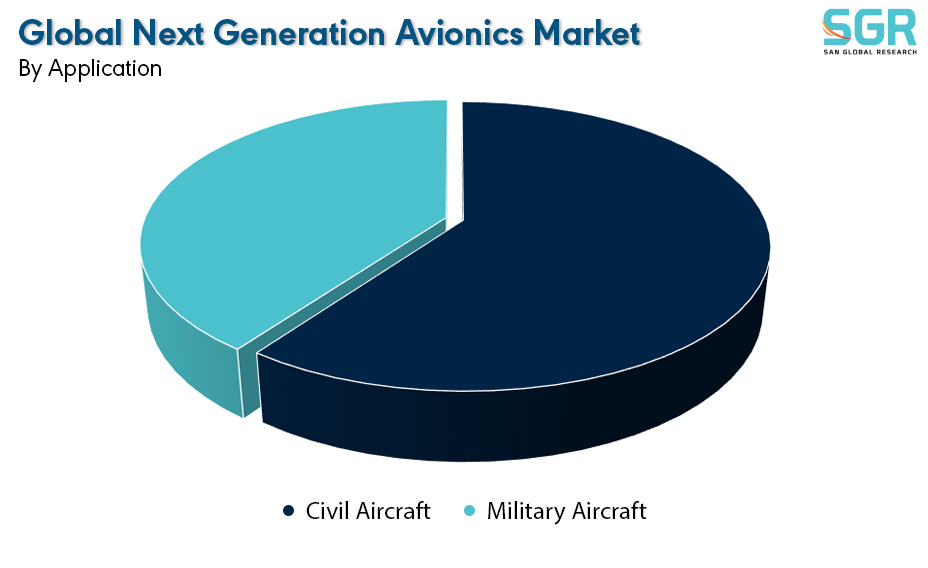 Global Next Generation Avionics Market
By Application

SGR
SAN GLOBAL RESEARCH

Civil Aircraft
Military Aircraft